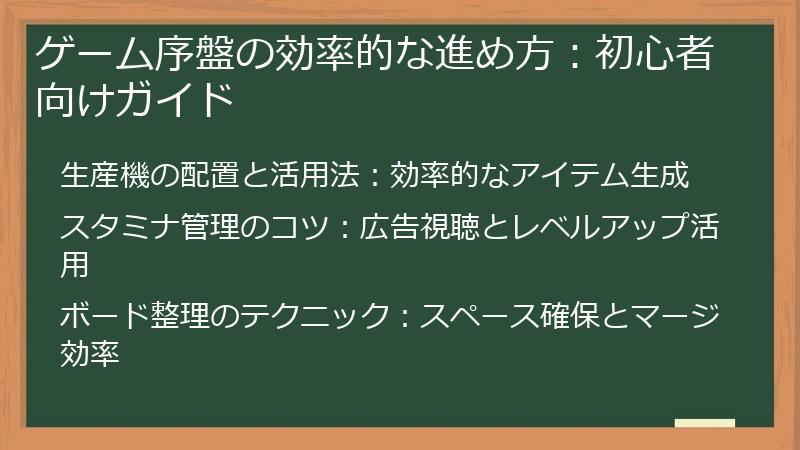 ゲーム序盤の効率的な進め方：初心者向けガイド

生産機の配置と活用法：効率的なアイテム生成

スタミナ管理のコツ：広告視聴とレベルアップ活用

ボード整理のテクニック：スペース確保とマージ効率